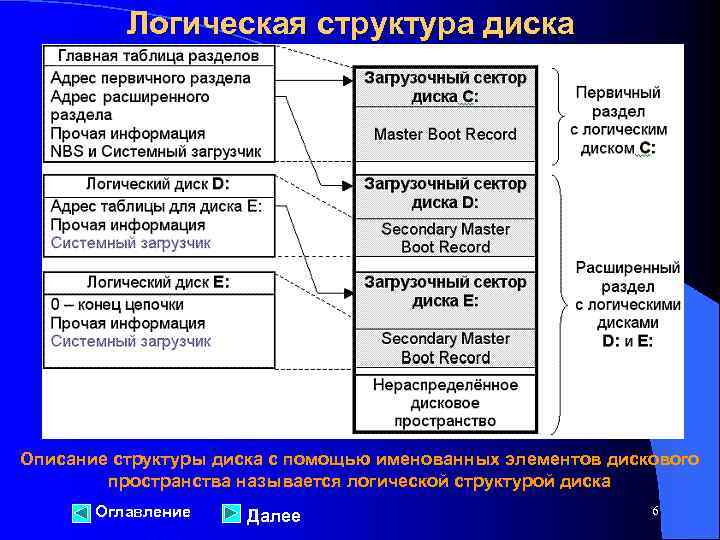 Логическая структура диска

Главная таблица разделов

Адрес первичного раздела
Адрес расширенного раздела
Прочая информация
NBS и Системный загрузчик

Логический диск D:

Адрес таблицы для диска E:
Прочая информация
Системный загрузчик

Логический диск E:

0 – конец цепочки
Прочая информация
Системный загрузчик

Загрузочный сектор диска C:

Master Boot Record

Загрузочный сектор диска D:

Secondary Master Boot Record

Загрузочный сектор диска E:

Secondary Master Boot Record

Нераспределённое дисковое пространство

Первичный раздел с логическим диском C:

Расширенный раздел с логическими дисками D: и E:

Описание структуры диска с помощью именованных элементов дискового пространства называется логической структурой диска

Оглавление

Далее

6